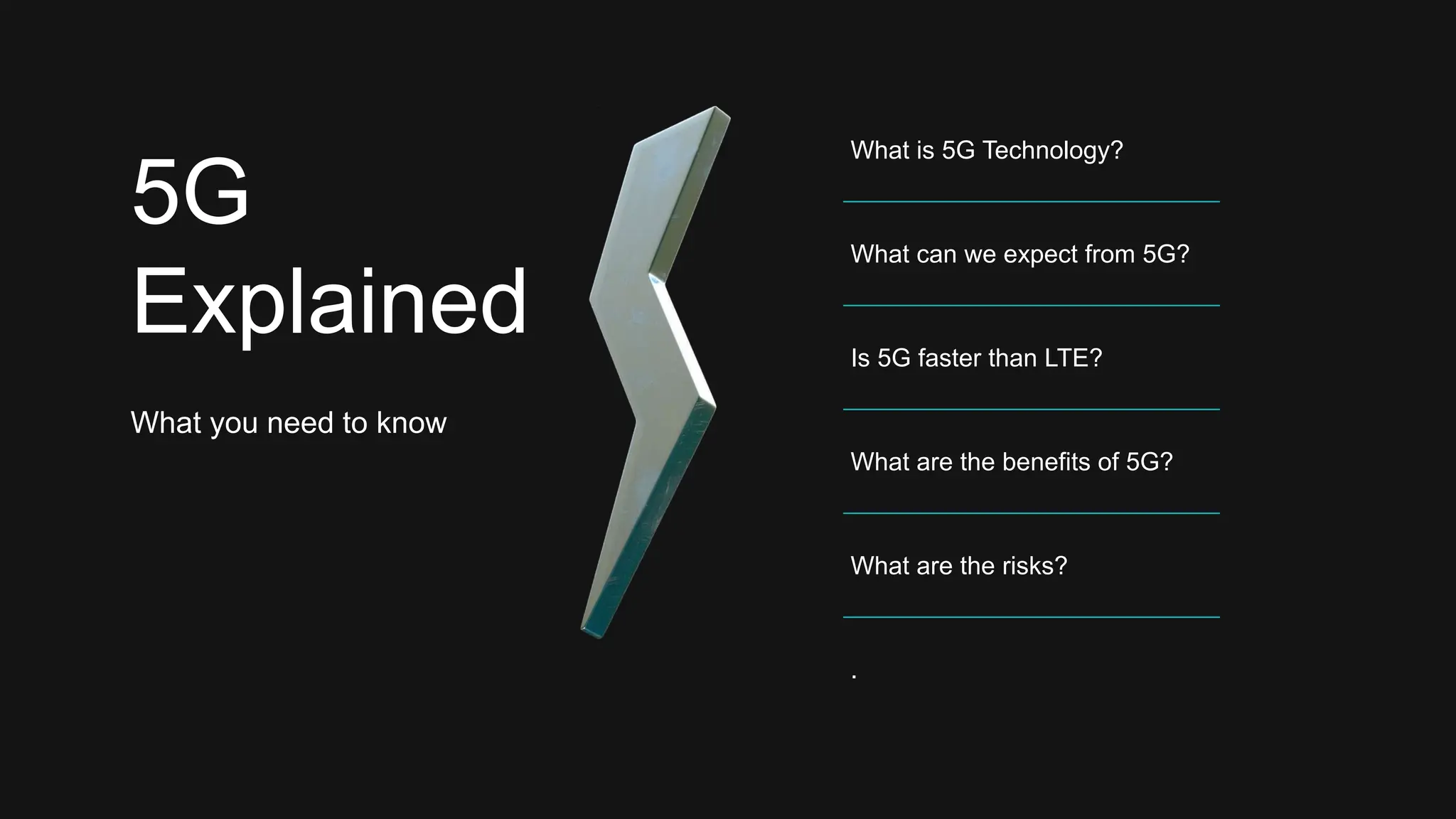 5G
Explained

What you need to know

What is 5G Technology?

What can we expect from 5G?

Is 5G faster than LTE?

What are the benefits of 5G?

What are the risks?

.